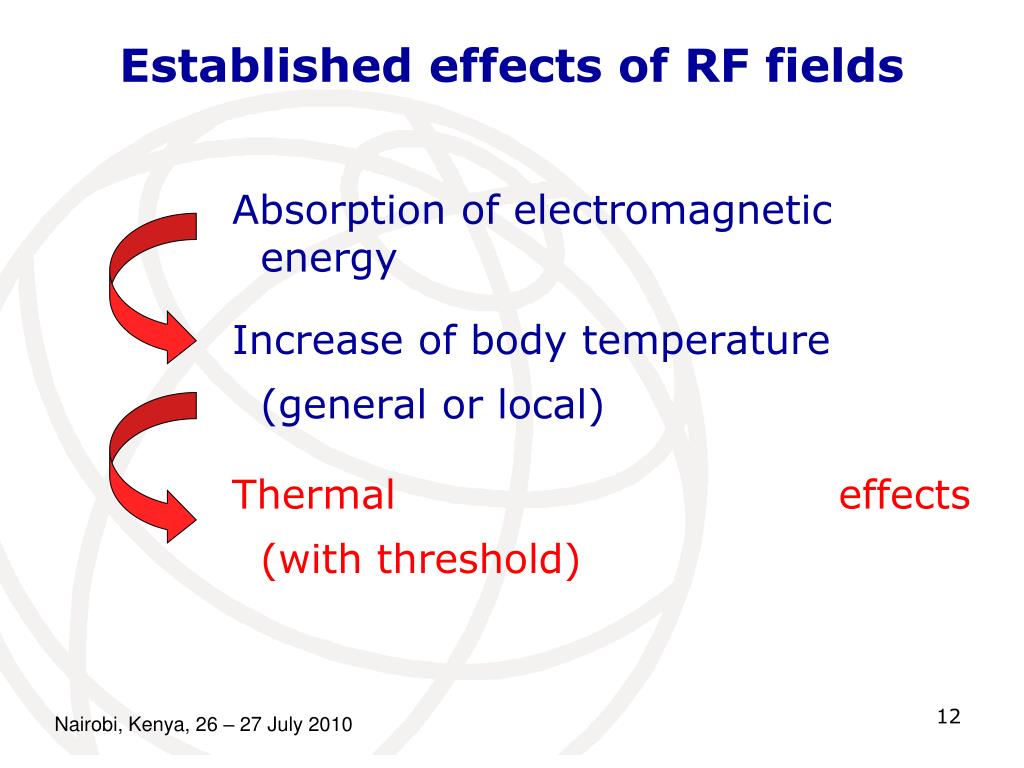 Established effects of RF fields

Absorption of electromagnetic energy

Increase of body temperature

(general or local)

Thermal effects

(with threshold)

Nairobi, Kenya, 26 – 27 July 2010

12